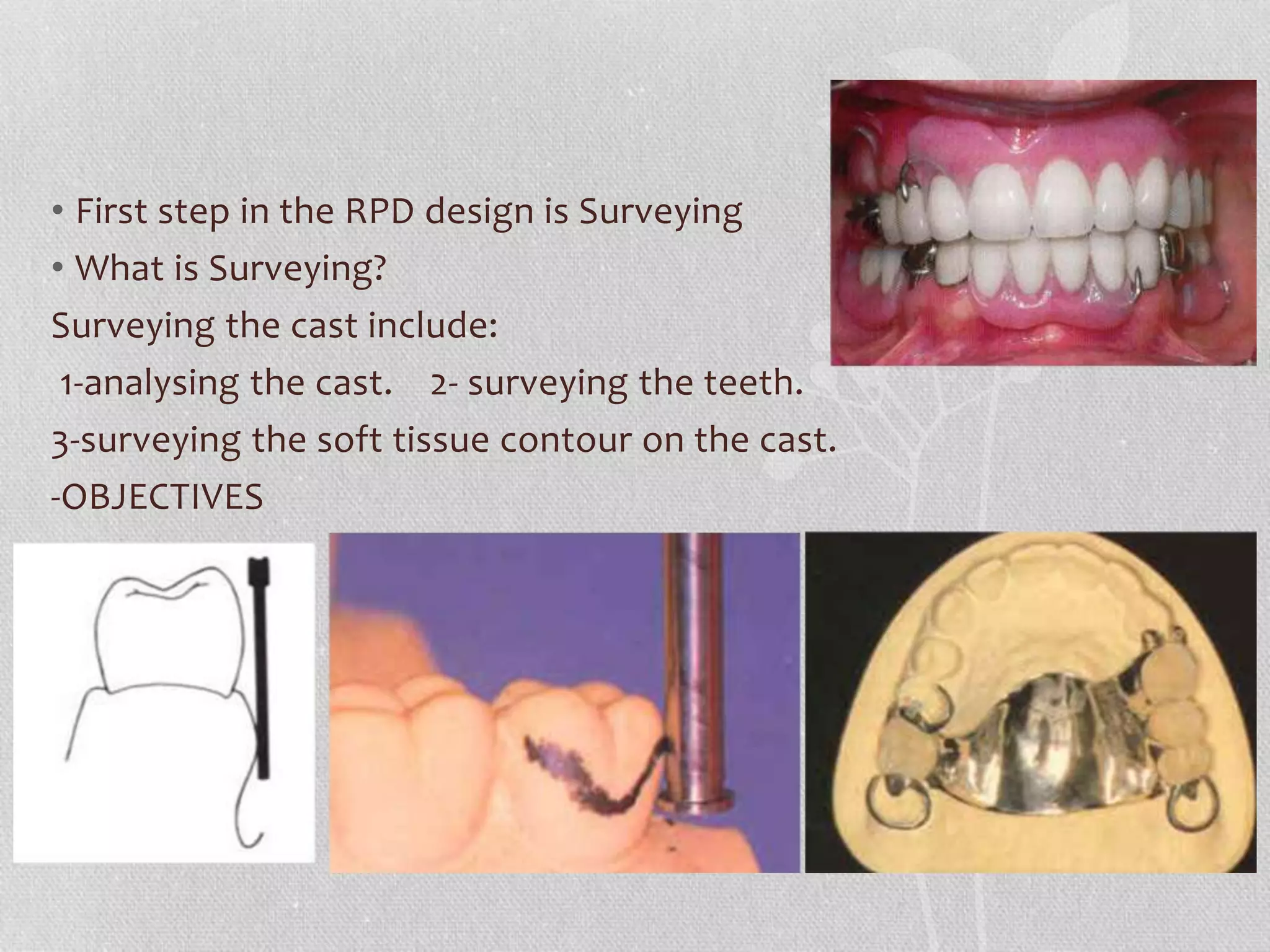 • First step in the RPD design is Surveying
• What is Surveying?
Surveying the cast include:
1-analysing the cast. 2- surveying the teeth.
3-surveying the soft tissue contour on the cast.
-OBJECTIVES